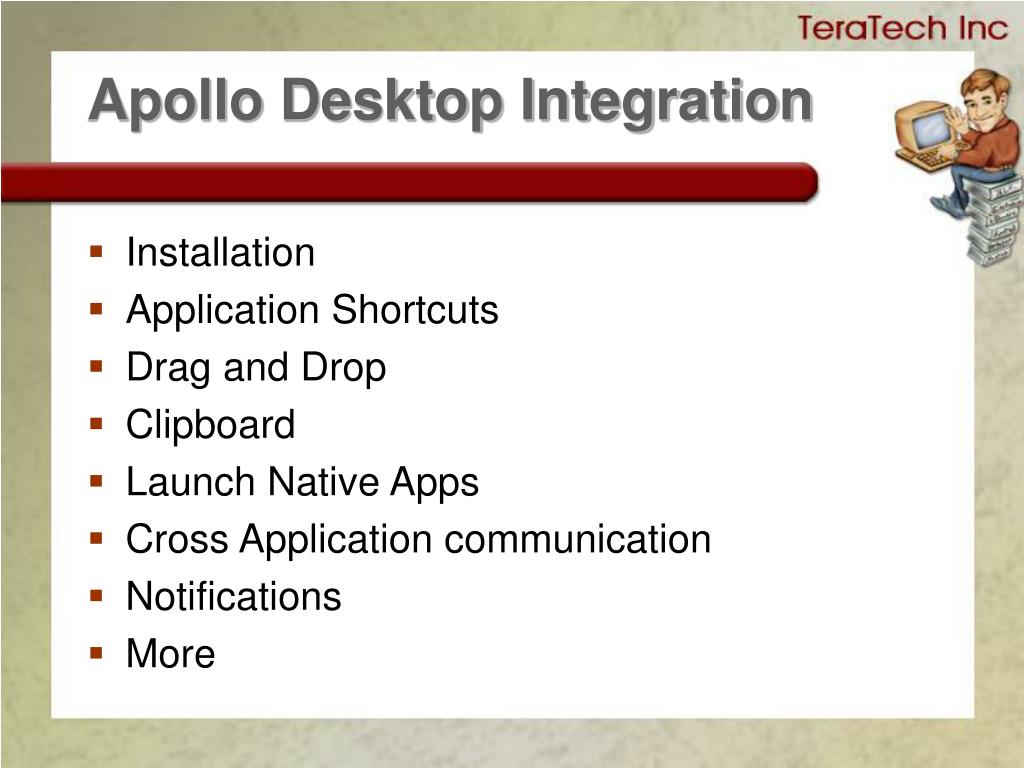 TeraTech Inc

Apollo Desktop Integration

- Installation
- Application Shortcuts
- Drag and Drop
- Clipboard
- Launch Native Apps
- Cross Application communication
- Notifications
- More